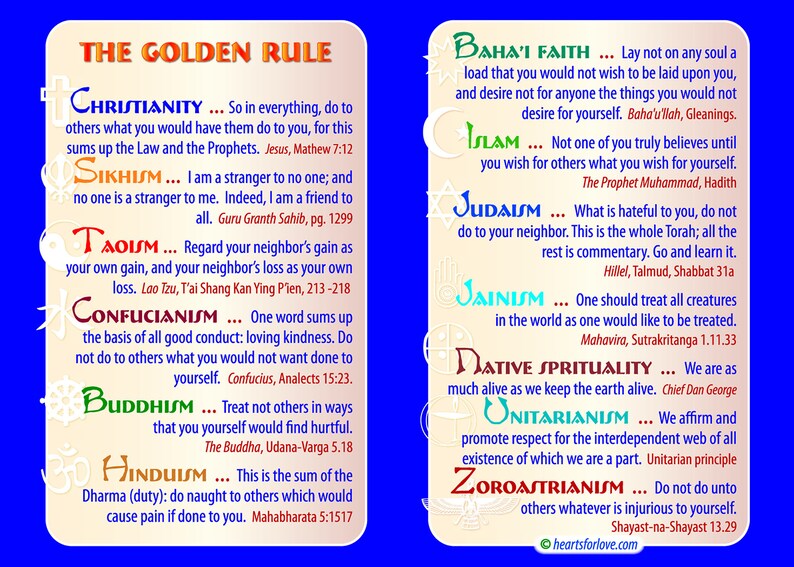 THE GOLDEN RULE

CHRISTIANITY ... So in everything, do to others what you would have them do to you, for this sums up the Law and the Prophets. Jesus, Mathew 7:12

SIKHISM ... I am a stranger to no one; and no one is a stranger to me. Indeed, I am a friend to all. Guru Granth Sahib, pg. 1299

TAOISM ... Regard your neighbor's gain as your own gain, and your neighbor's loss as your own loss. Lao Tzu, T'ai Shang Kan Ying P'ien, 213 -218

CONFUCIANISM ... One word sums up the basis of all good conduct: loving kindness. Do not do to others what you would not want done to yourself. Confucius, Analects 15:23.

BUDDHISM ... Treat not others in ways that you yourself would find hurtful. The Buddha, Udana-Varga 5.18

HINDUISM ... This is the sum of the Dharma (duty): do naught to others which would cause pain if done to you. Mahabharata 5:1517

BAHA'I FAITH ... Lay not on any soul a load that you would not wish to be laid upon you, and desire not for anyone the things you would not desire for yourself. Baha'u'llah, Gleanings.

ISLAM ... Not one of you truly believes until you wish for others what you wish for yourself. The Prophet Muhammad, Hadith

JUDAISM ... What is hateful to you, do not do to your neighbor. This is the whole Torah; all the rest is commentary. Go and learn it. Hillel, Talmud, Shabbat 31a

JAINISM ... One should treat all creatures in the world as one would like to be treated. Mahavira, Sutrakritanga 1.11.33

NATIVE SPRITUALITY ... We are as much alive as we keep the earth alive. Chief Dan George

UNITARIANISM ... We affirm and promote respect for the interdependent web of all existence of which we are a part. Unitarian principle

ZOROASTRIANISM ... Do not do unto others whatever is injurious to yourself. Shayast-na-Shayast 13.29

© heartsforlove.com